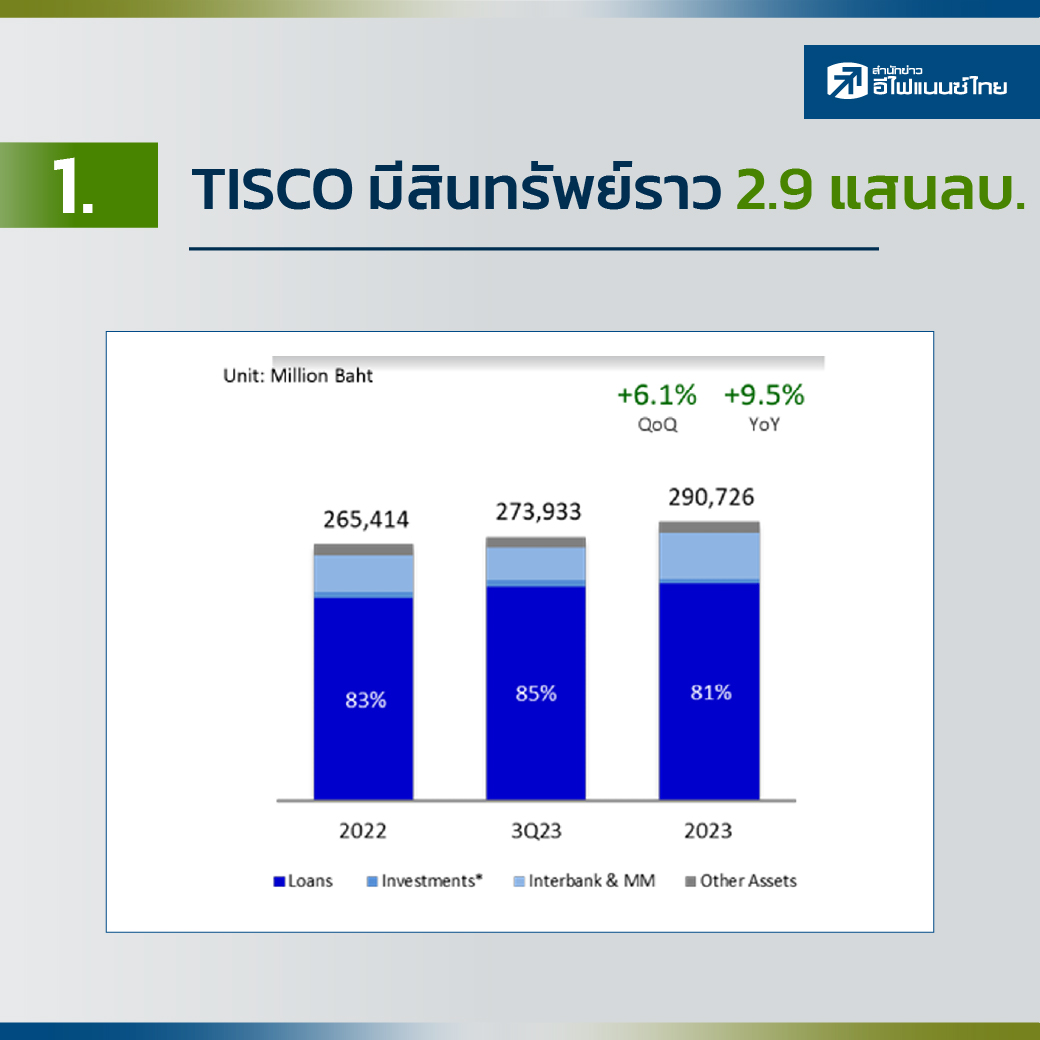 สำนักข่าว
อีไฟแนนซ์ไทย

1.

TISCO มีสินทรัพย์ราว 2.9 แสนลบ.

Unit: Million Baht

+6.1%
QoQ

+9.5%
YoY

265,414

273,933

290,726

83%

85%

81%

2022

3Q23

2023

Loans
Investments*
Interbank & MM
Other Assets